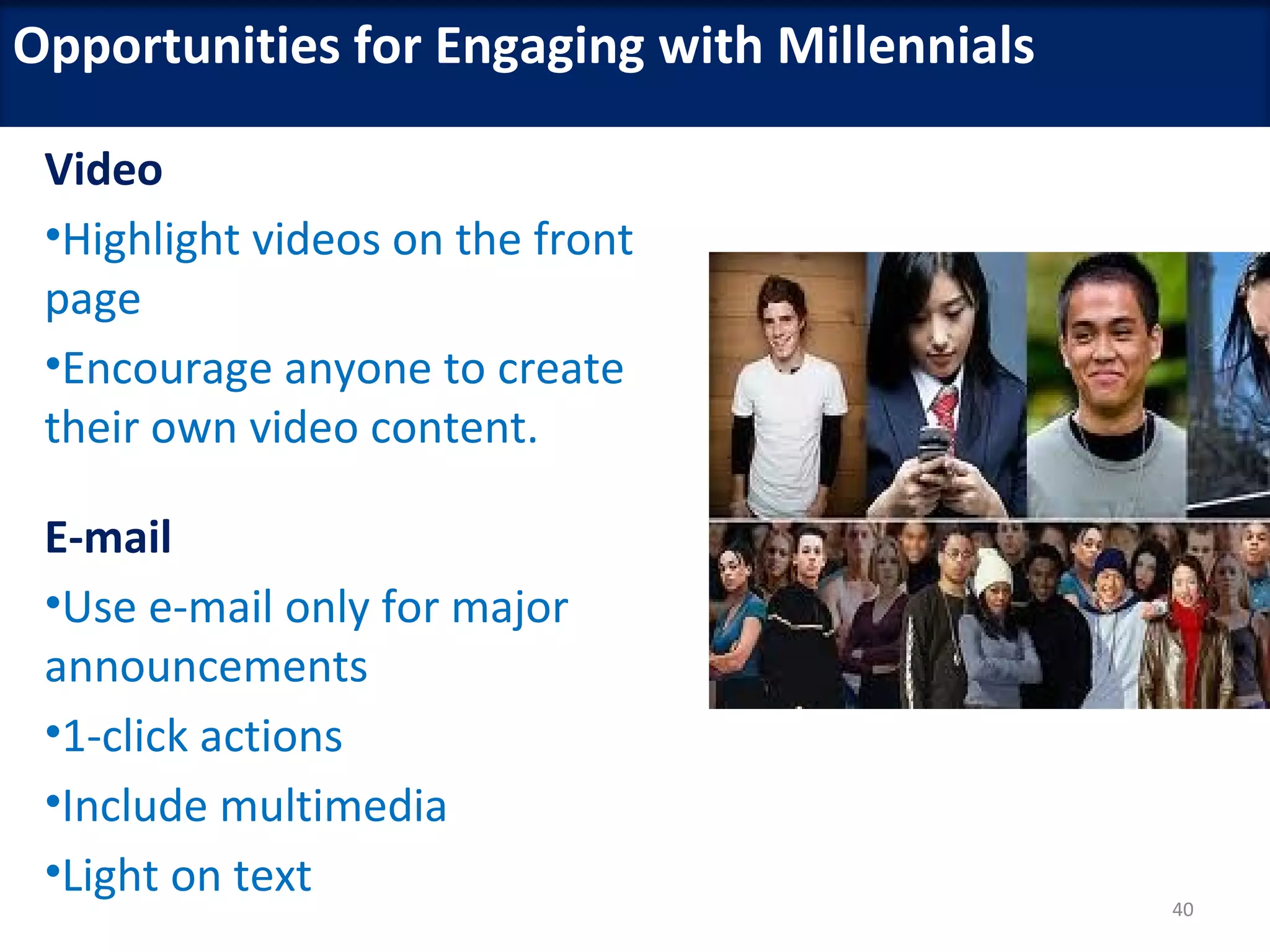 Opportunities for Engaging with Millennials

Video

•Highlight videos on the front page

•Encourage anyone to create their own video content.

E-mail

•Use e-mail only for major announcements

•1-click actions

•Include multimedia

•Light on text

40